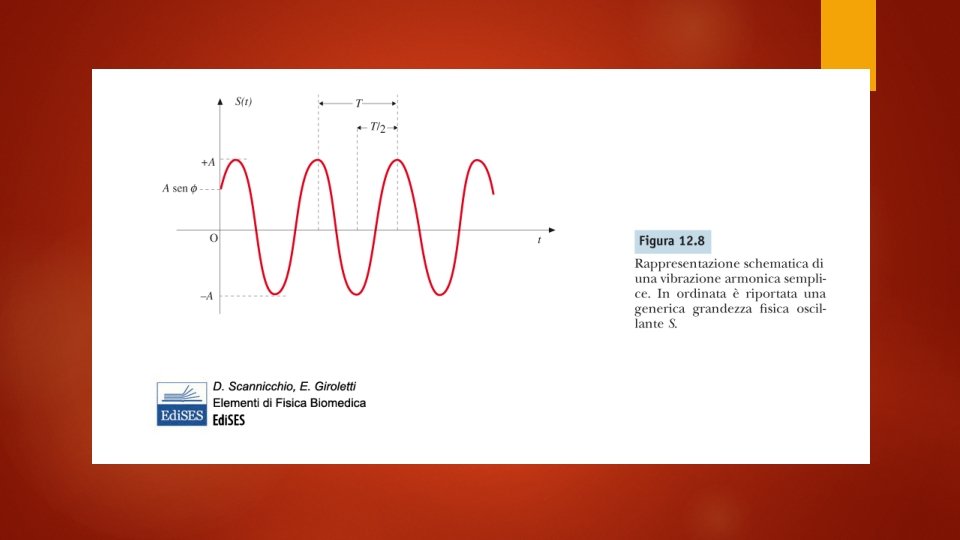 $S(t)$

$T$

$T/2$

$+A$

$A$ sen $\phi$

O

$t$

$-A$

Figura 12.8

Rappresentazione schematica di una vibrazione armonica semplice. In ordinata è riportata una generica grandezza fisica oscillante $S$.

EdiSES

D. Scannicchio, E. Giroletti
Elementi di Fisica Biomedica
EdiSES